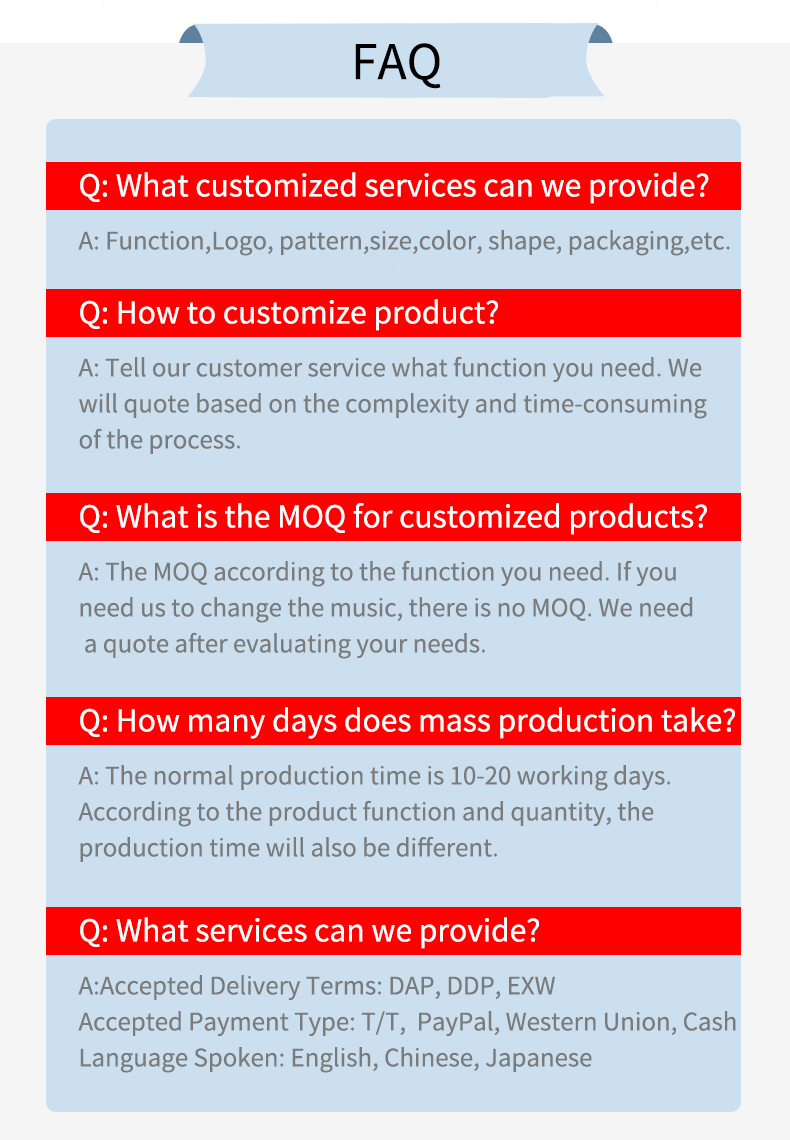 FAQ

Q: What customized services can we provide?

A: Function,Logo, pattern,size,color, shape, packaging,etc.

Q: How to customize product?

A: Tell our customer service what function you need. We will quote based on the complexity and time-consuming of the process.

Q: What is the MOQ for customized products?

A: The MOQ according to the function you need. If you need us to change the music, there is no MOQ. We need a quote after evaluating your needs.

Q: How many days does mass production take?

A: The normal production time is 10-20 working days. According to the product function and quantity, the production time will also be different.

Q: What services can we provide?

A:Accepted Delivery Terms: DAP, DDP, EXW
Accepted Payment Type: T/T, PayPal, Western Union, Cash
Language Spoken: English, Chinese, Japanese